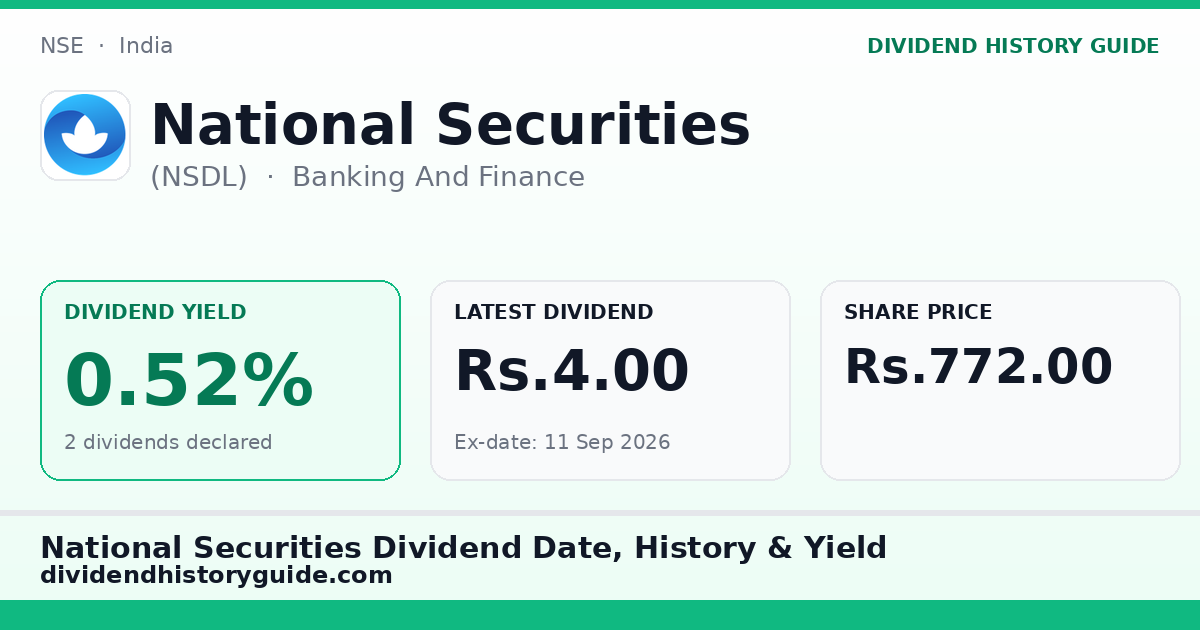 NSE · India

DIVIDEND HISTORY GUIDE

National Securities

(NSDL) · Banking And Finance

DIVIDEND YIELD

0.52%

2 dividends declared

LATEST DIVIDEND

Rs.4.00

Ex-date: 11 Sep 2026

SHARE PRICE

Rs.772.00

National Securities Dividend Date, History & Yield

dividendhistoryguide.com